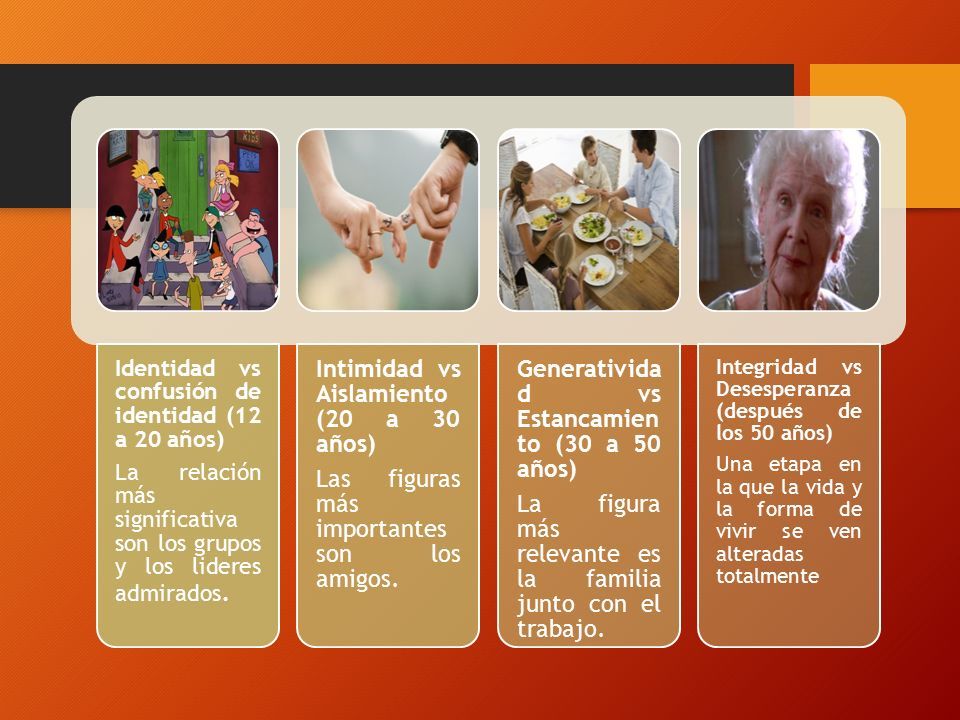 Identidad vs confusión de identidad (12 a 20 años)

La relación más significativa son los grupos y los lideres admirados.

Intimidad vs Aislamiento (20 a 30 años)

Las figuras más importantes son los amigos.

Generatividad vs Estancamiento (30 a 50 años)

La figura más relevante es la familia junto con el trabajo.

Integridad vs Desesperanza (después de los 50 años)

Una etapa en la que la vida y la forma de vivir se ven alteradas totalmente